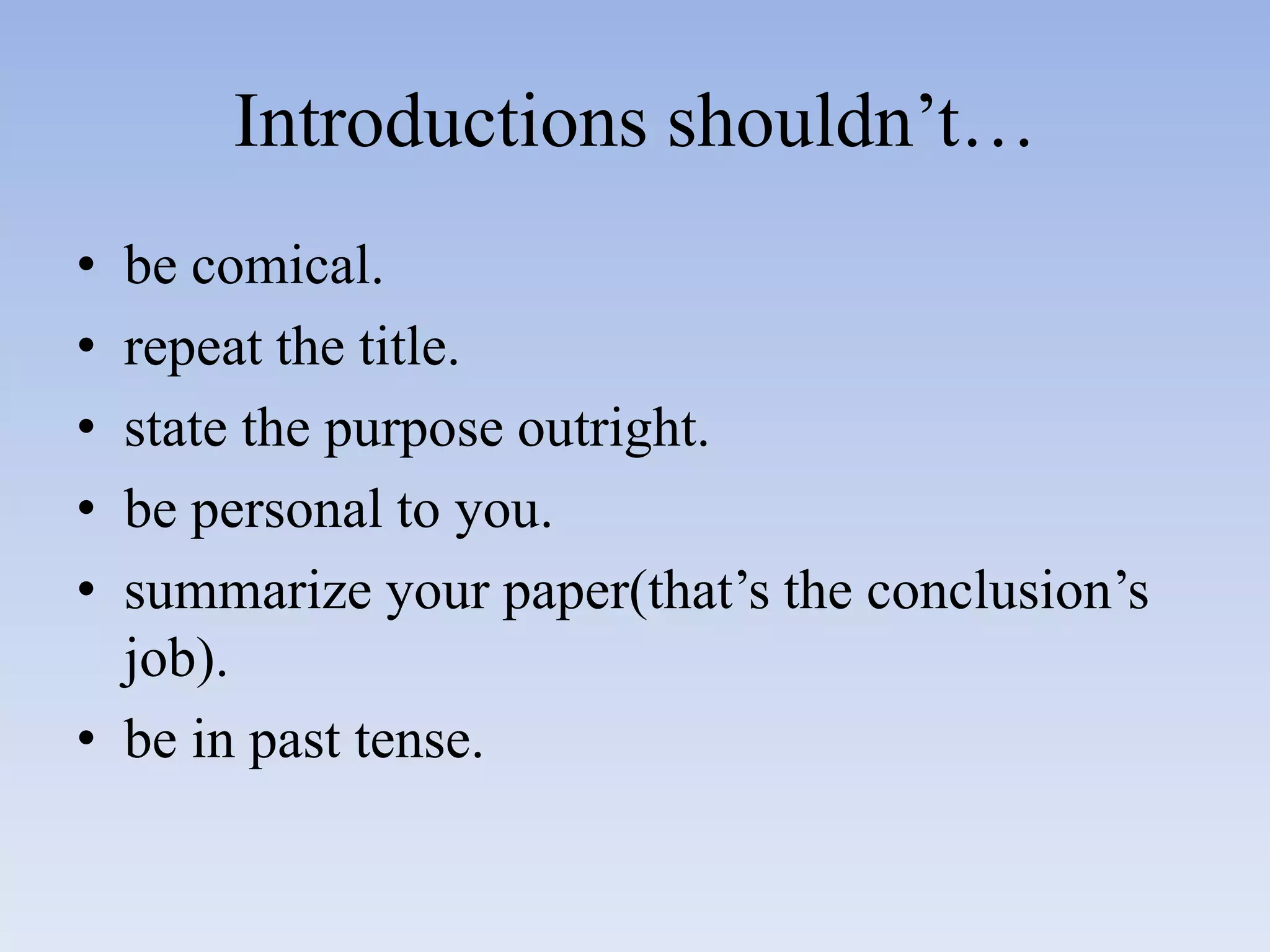 Introductions shouldn’t…

• be comical.
• repeat the title.
• state the purpose outright.
• be personal to you.
• summarize your paper(that’s the conclusion’s job).
• be in past tense.